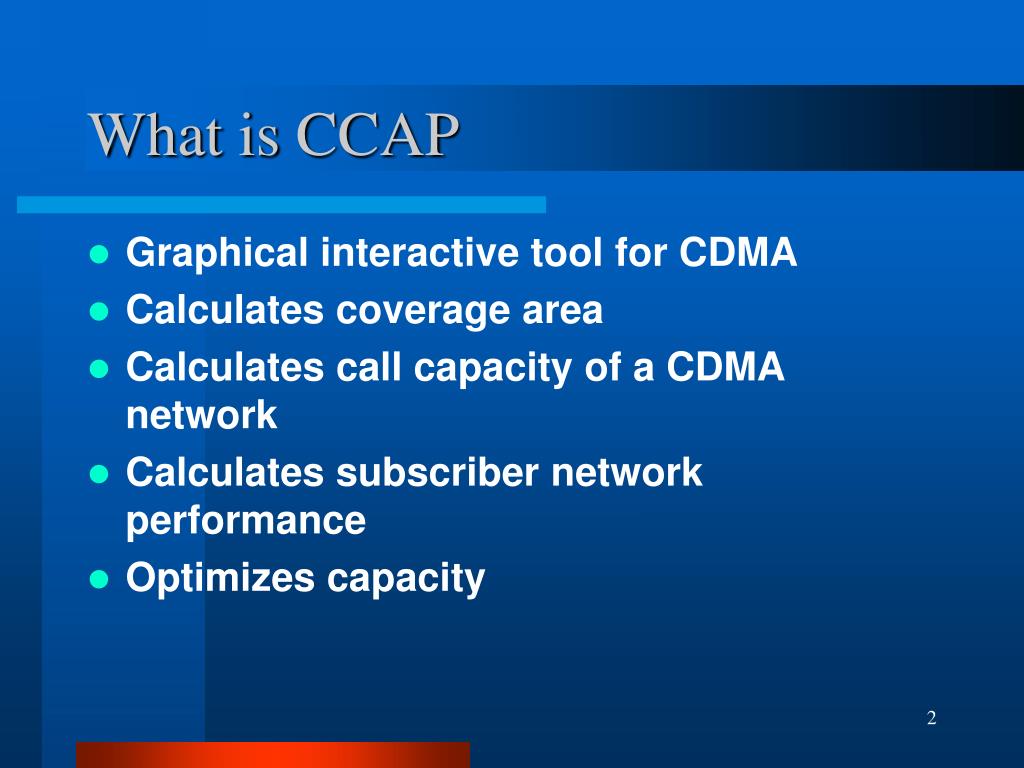 What is CCAP

- Graphical interactive tool for CDMA
- Calculates coverage area
- Calculates call capacity of a CDMA network
- Calculates subscriber network performance
- Optimizes capacity

2